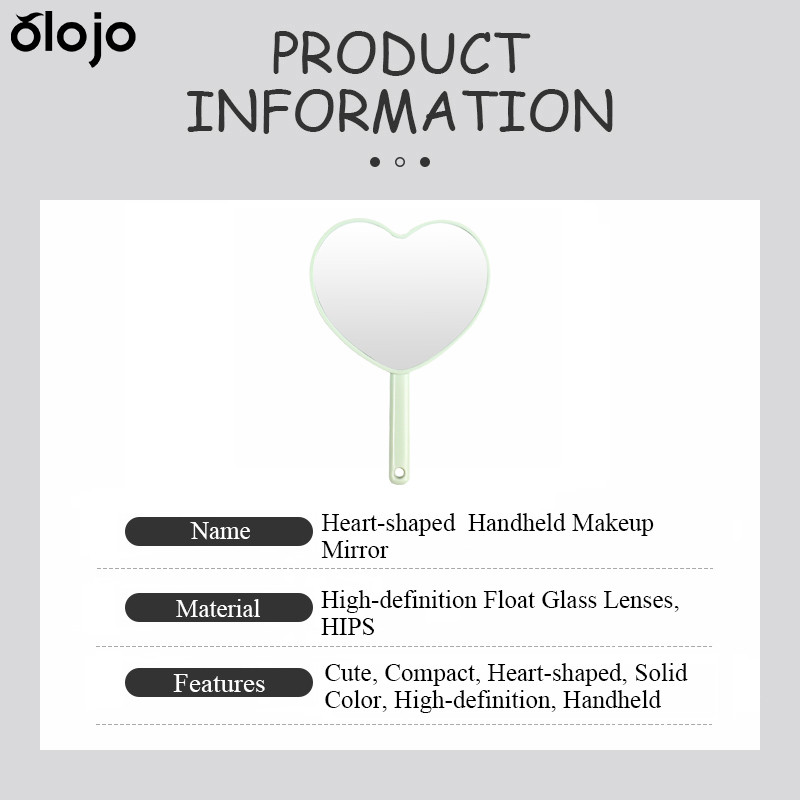 olojo

PRODUCT INFORMATION

| Name | Heart-shaped Handheld Makeup Mirror |
|---|---|
| Material | High-definition Float Glass Lenses, HIPS |
| Features | Cute, Compact, Heart-shaped, Solid Color, High-definition, Handheld |